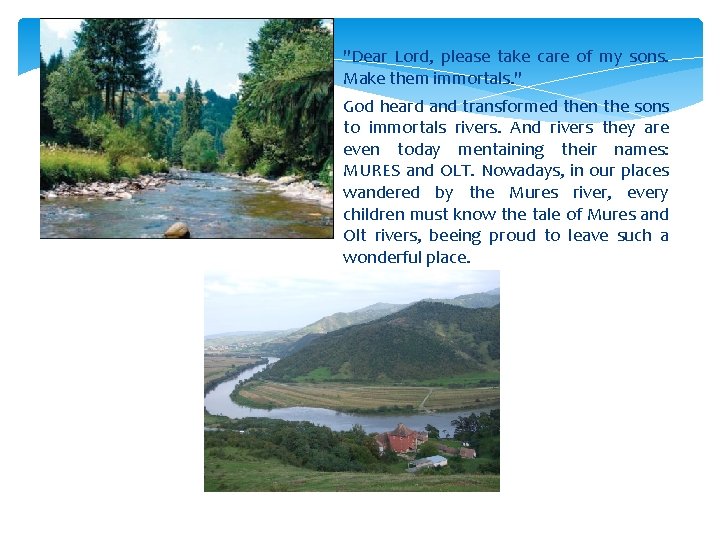 "Dear Lord, please take care of my sons. Make them immortals."

God heard and transformed then the sons to immortals rivers. And rivers they are even today mentaining their names: MURES and OLT. Nowadays, in our places wandered by the Mures river, every children must know the tale of Mures and Olt rivers, beeing proud to leave such a wonderful place.